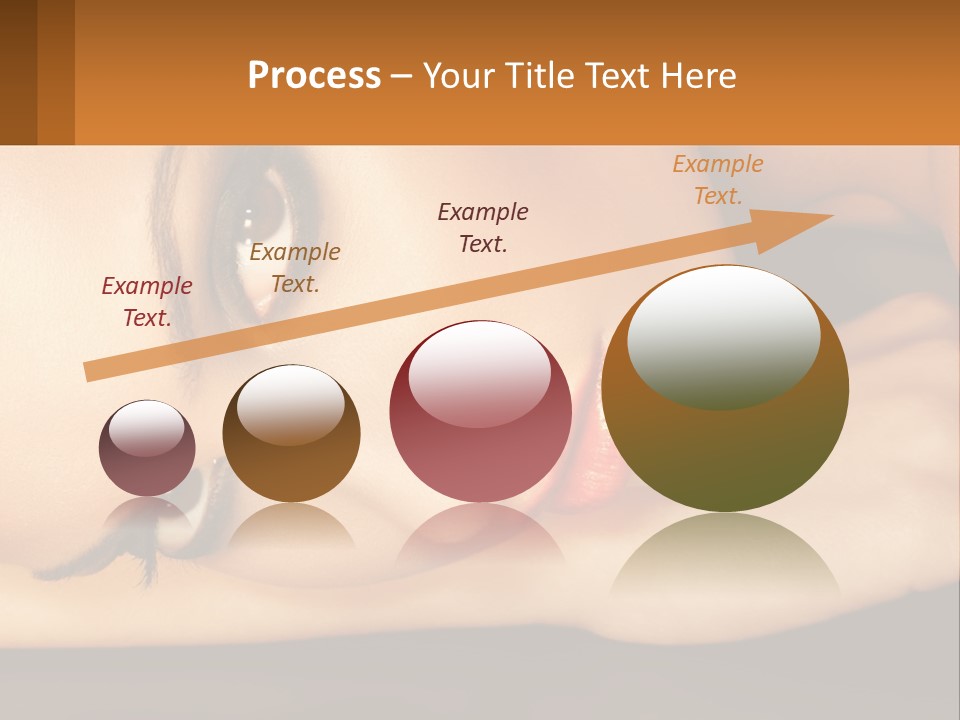 Process – Your Title Text Here

Example Text.

Example Text.

Example Text.

Example Text.